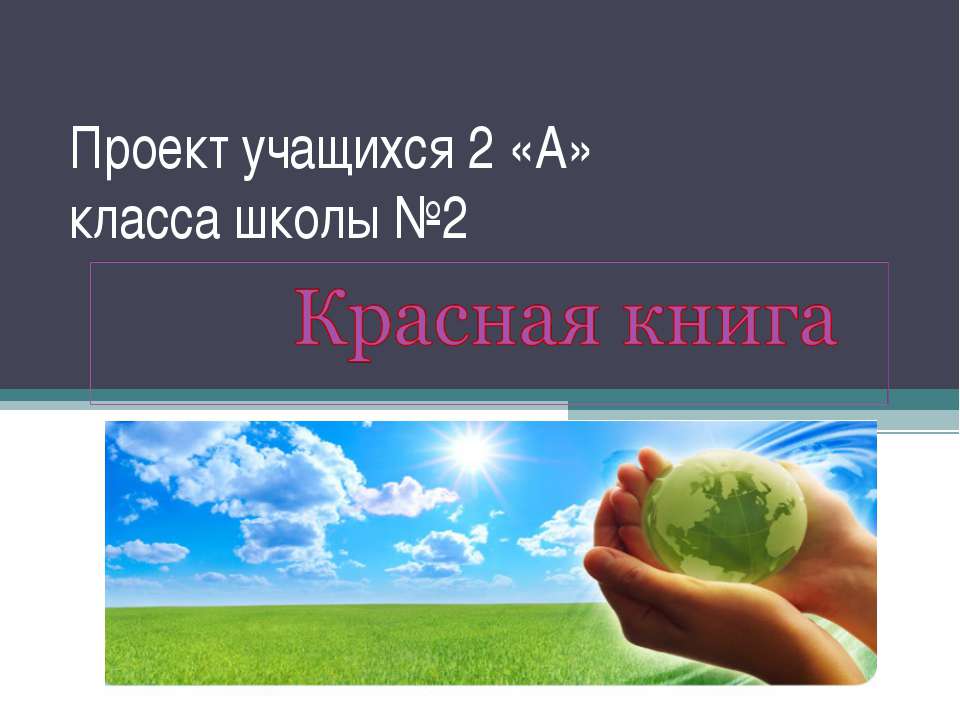 Проект учащихся 2 «А» класса школы №2

Красная книга